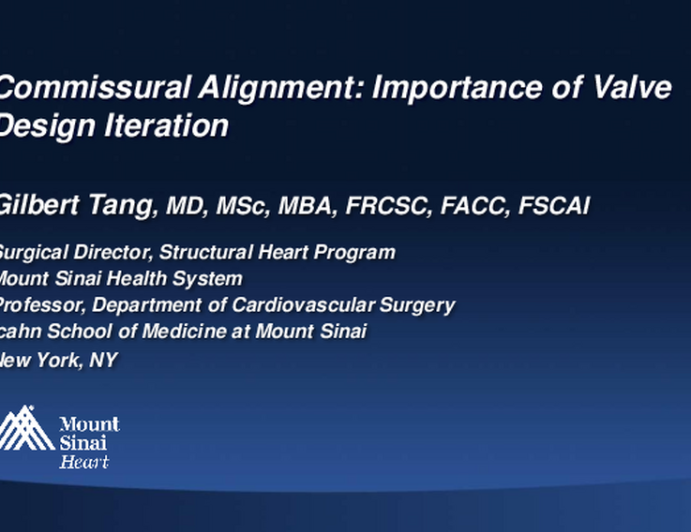 Commissural Alignment: Importance of Valve Design Iteration

Gilbert Tang, MD, MSc, MBA, FRCSC, FACC, FSCAI

Surgical Director, Structural Heart Program
Mount Sinai Health System
Professor, Department of Cardiovascular Surgery
cahn School of Medicine at Mount Sinai
New York, NY

Mount Sinai Heart